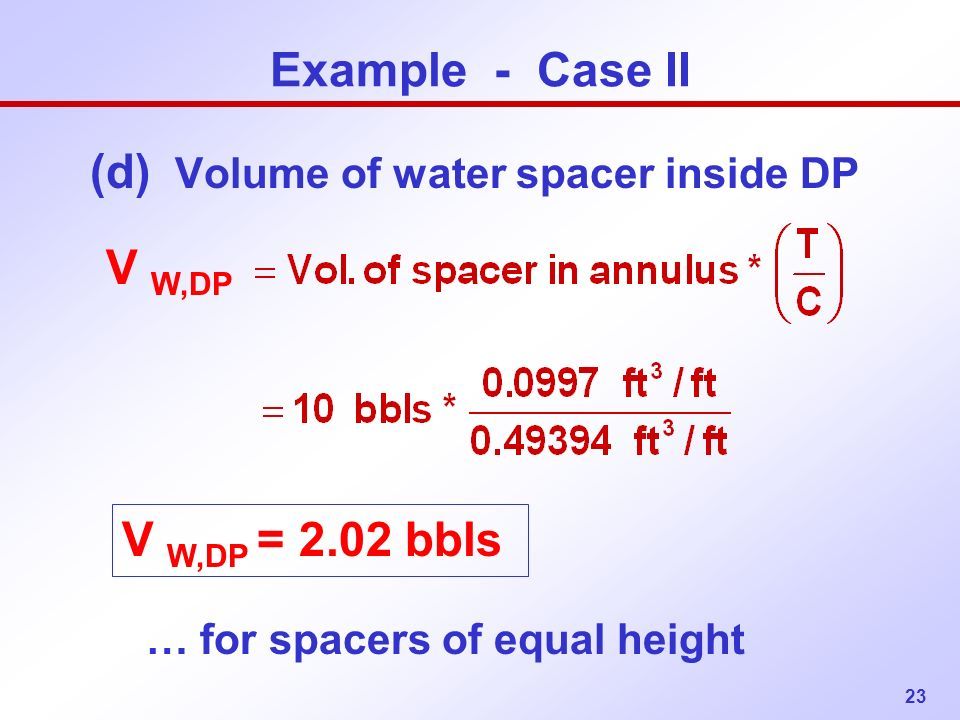 Example - Case II

(d) Volume of water spacer inside DP

$V_{W,DP} = \text{Vol. of spacer in annulus} * \left(\frac{T}{C}\right)$

$= 10 \text{ bbls} * \frac{0.0997 \text{ ft}^3/\text{ft}}{0.49394 \text{ ft}^3/\text{ft}}$

$V_{W,DP} = 2.02$ bbls

… for spacers of equal height

23